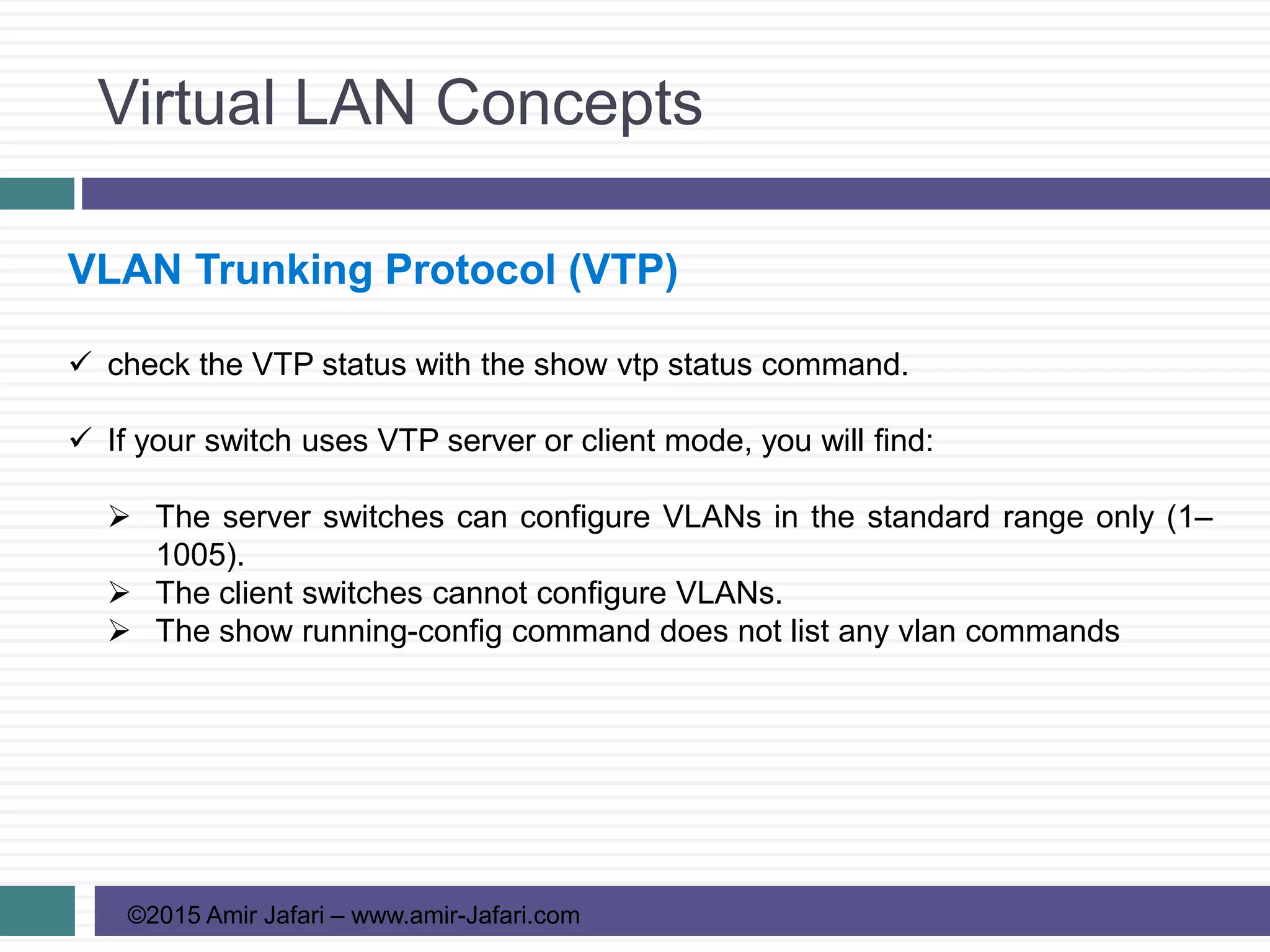 Virtual LAN Concepts

VLAN Trunking Protocol (VTP)

✓ check the VTP status with the show vtp status command.

✓ If your switch uses VTP server or client mode, you will find:

➢ The server switches can configure VLANs in the standard range only (1–1005).
➢ The client switches cannot configure VLANs.
➢ The show running-config command does not list any vlan commands

©2015 Amir Jafari – www.amir-Jafari.com